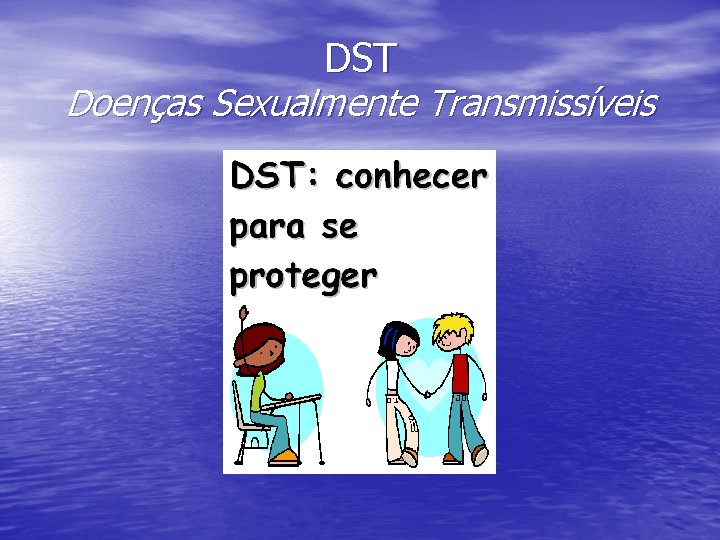 DST
Doenças Sexualmente Transmissíveis

DST: conhecer para se proteger